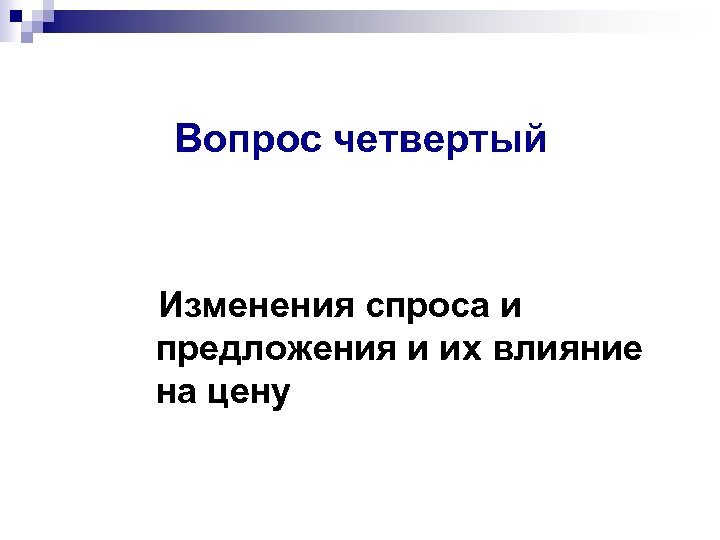 Вопрос четвертый

Изменения спроса и предложения и их влияние на цену